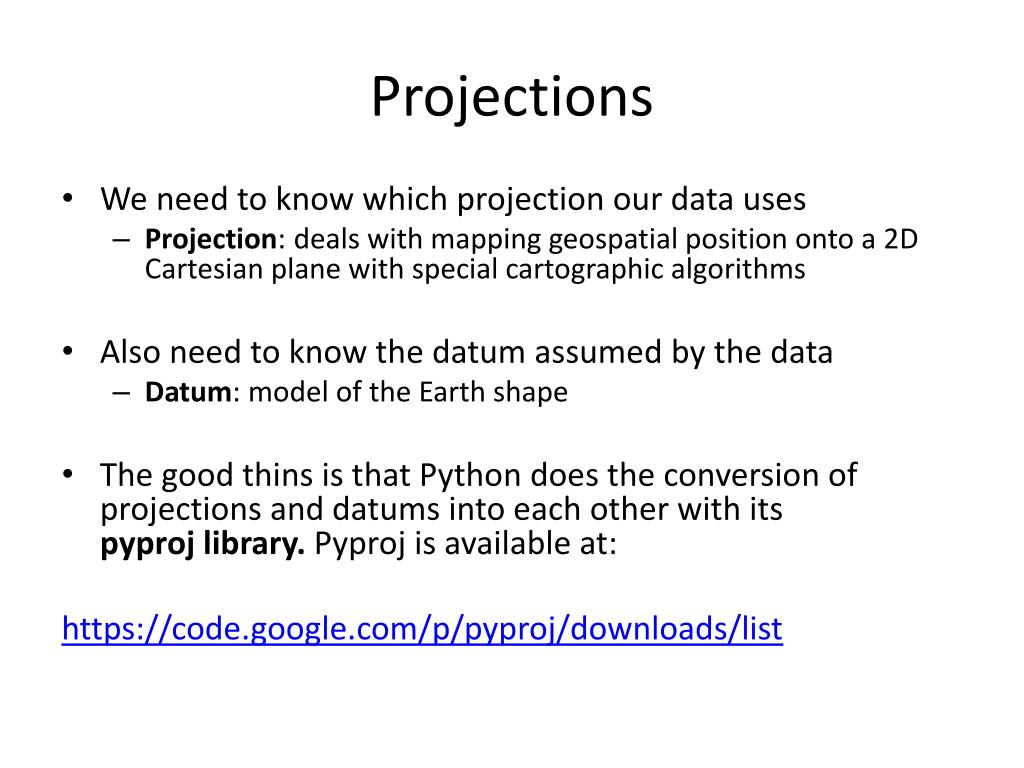 Projections

• We need to know which projection our data uses
– Projection: deals with mapping geospatial position onto a 2D Cartesian plane with special cartographic algorithms

• Also need to know the datum assumed by the data
– Datum: model of the Earth shape

• The good thins is that Python does the conversion of projections and datums into each other with its pyproj library. Pyproj is available at:

https://code.google.com/p/pyproj/downloads/list